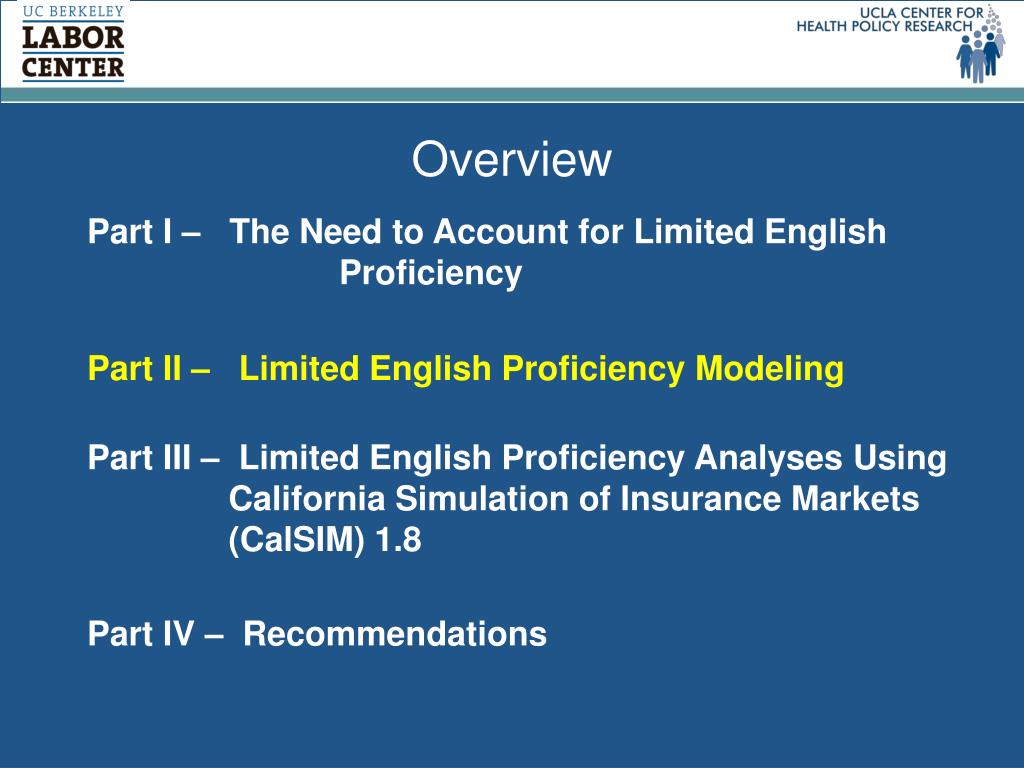 UC BERKELEY
LABOR
CENTER

UCLA CENTER FOR
HEALTH POLICY RESEARCH

Overview

Part I – The Need to Account for Limited English Proficiency

Part II – Limited English Proficiency Modeling

Part III – Limited English Proficiency Analyses Using California Simulation of Insurance Markets (CalSIM) 1.8

Part IV – Recommendations